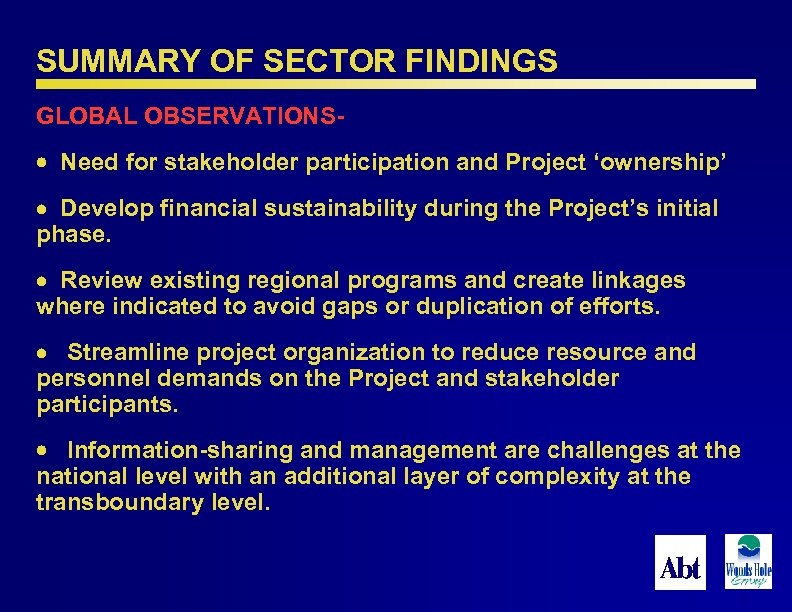 SUMMARY OF SECTOR FINDINGS

GLOBAL OBSERVATIONS-

• Need for stakeholder participation and Project ‘ownership’

• Develop financial sustainability during the Project’s initial phase.

• Review existing regional programs and create linkages where indicated to avoid gaps or duplication of efforts.

• Streamline project organization to reduce resource and personnel demands on the Project and stakeholder participants.

• Information-sharing and management are challenges at the national level with an additional layer of complexity at the transboundary level.

Abt

Woods Hole Group